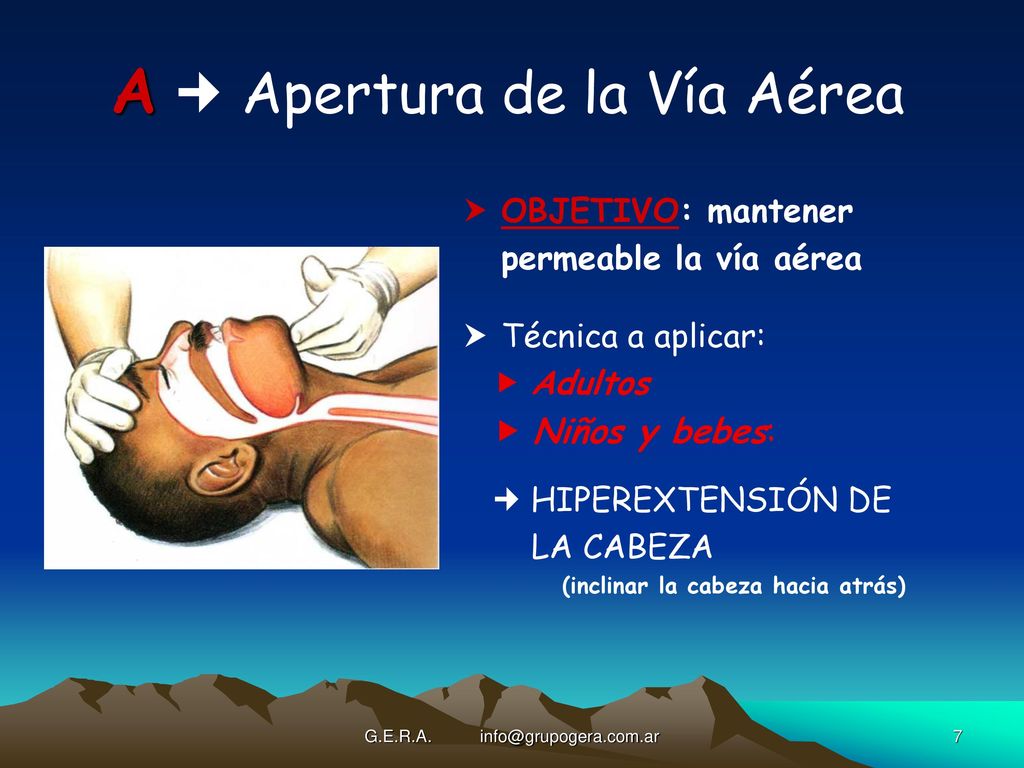 A → Apertura de la Vía Aérea

OBJETIVO: mantener permeable la vía aérea

Técnica a aplicar:
Adultos
Niños y bebes:

→ HIPEREXTENSIÓN DE LA CABEZA
(inclinar la cabeza hacia atrás)

G.E.R.A. info@grupogera.com.ar 7